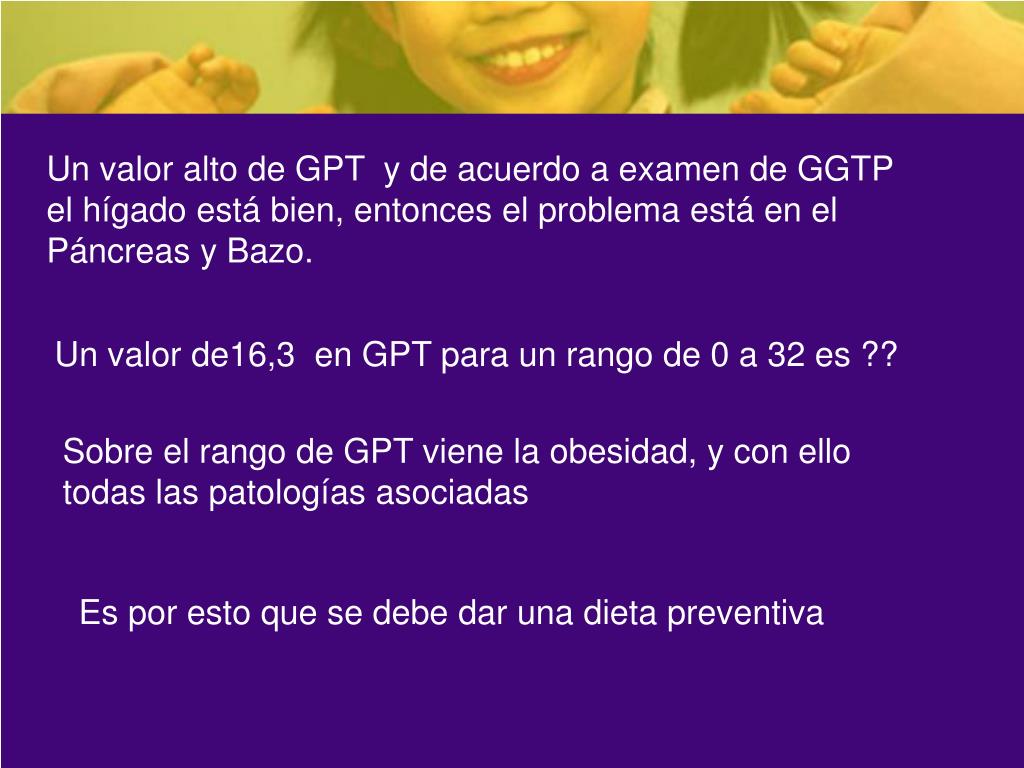 Un valor alto de GPT  y de acuerdo a examen de GGTP el hígado está bien, entonces el problema está en el Páncreas y Bazo.

Un valor de16,3  en GPT para un rango de 0 a 32 es ??

Sobre el rango de GPT viene la obesidad, y con ello todas las patologías asociadas

Es por esto que se debe dar una dieta preventiva